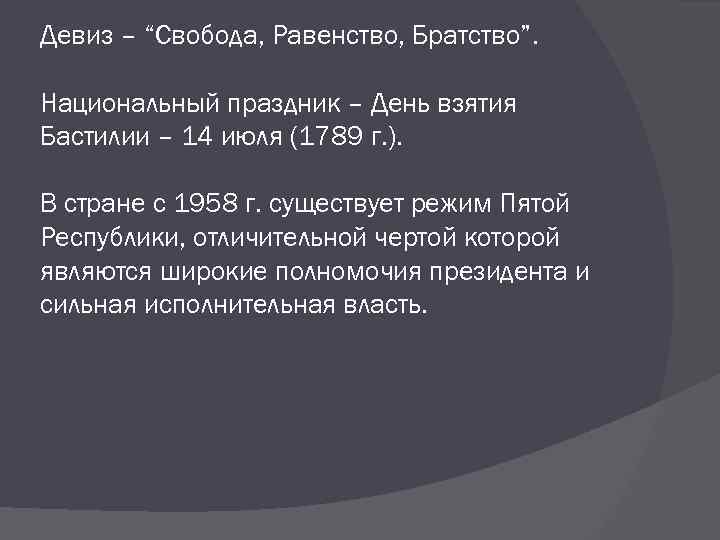 Девиз – “Свобода, Равенство, Братство”.

Национальный праздник – День взятия Бастилии – 14 июля (1789 г.).

В стране с 1958 г. существует режим Пятой Республики, отличительной чертой которой являются широкие полномочия президента и сильная исполнительная власть.